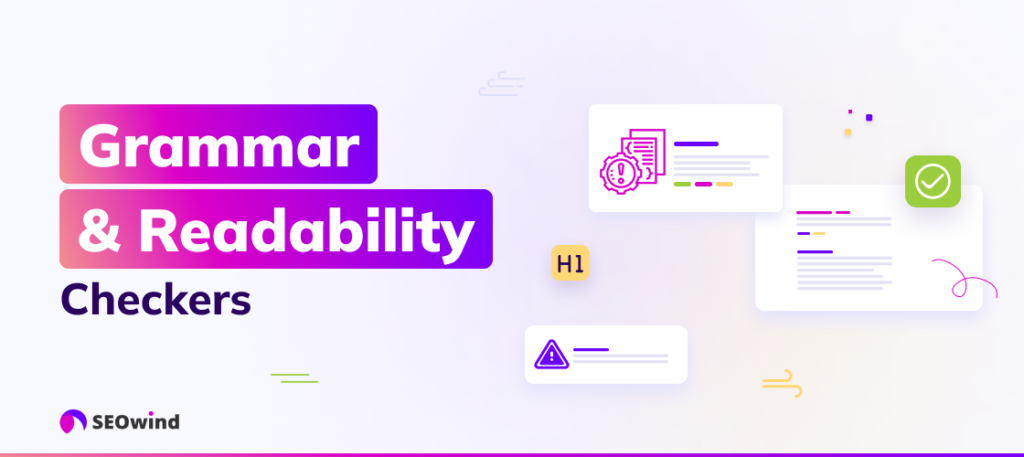 Grammar
& Readability
Checkers

H1

SEOwind